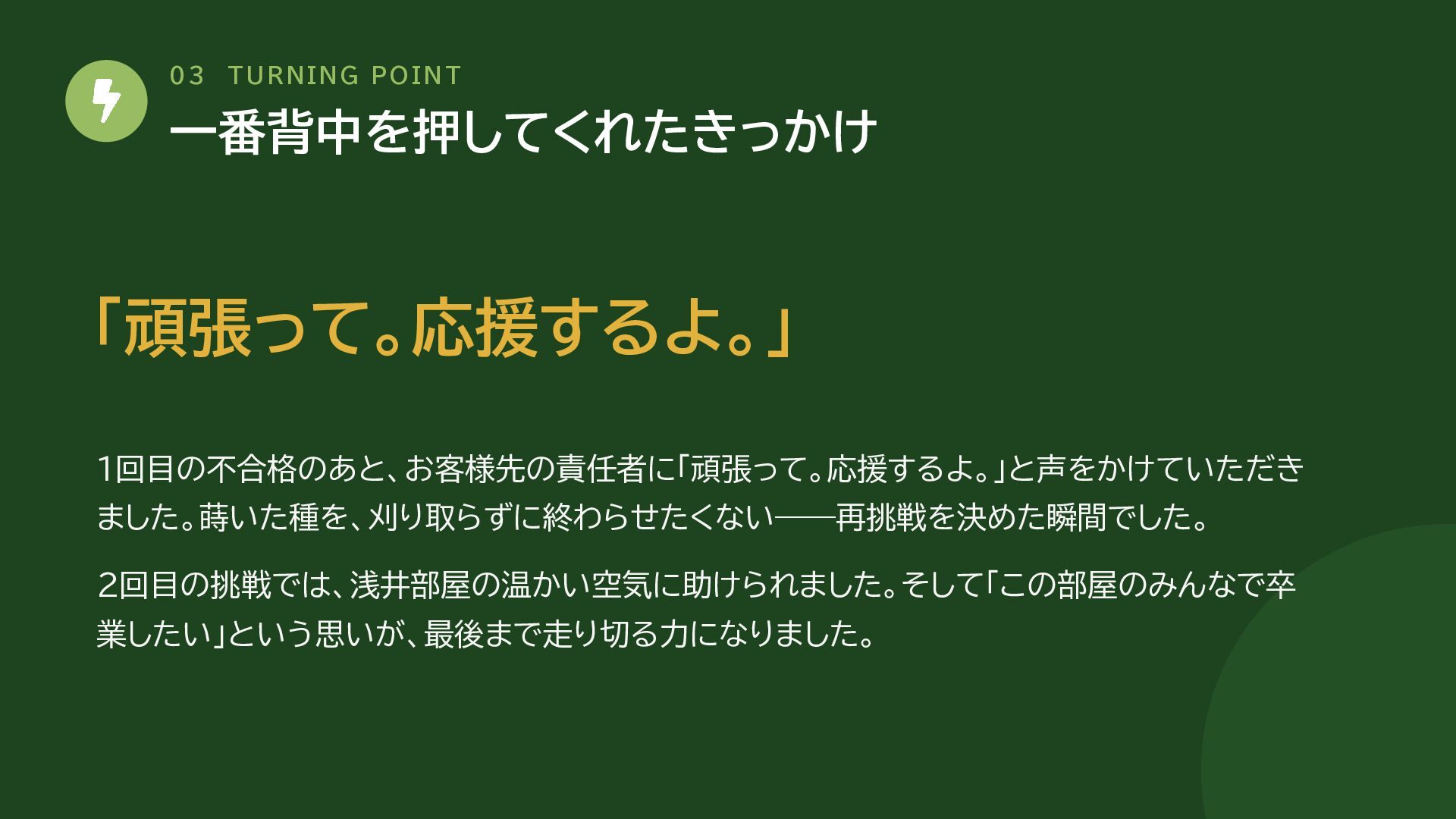 03 TURNING POINT

一番背中を押してくれたきっかけ

「頑張って。応援するよ。」

1回目の不合格のあと、お客様先の責任者に「頑張って。応援するよ。」と声をかけていただきました。蒔いた種を、刈り取らずに終わらせたくない——再挑戦を決めた瞬間でした。

2回目の挑戦では、浅井部屋の温かい空気に助けられました。そして「この部屋のみんなで卒業したい」という思いが、最後まで走り切る力になりました。